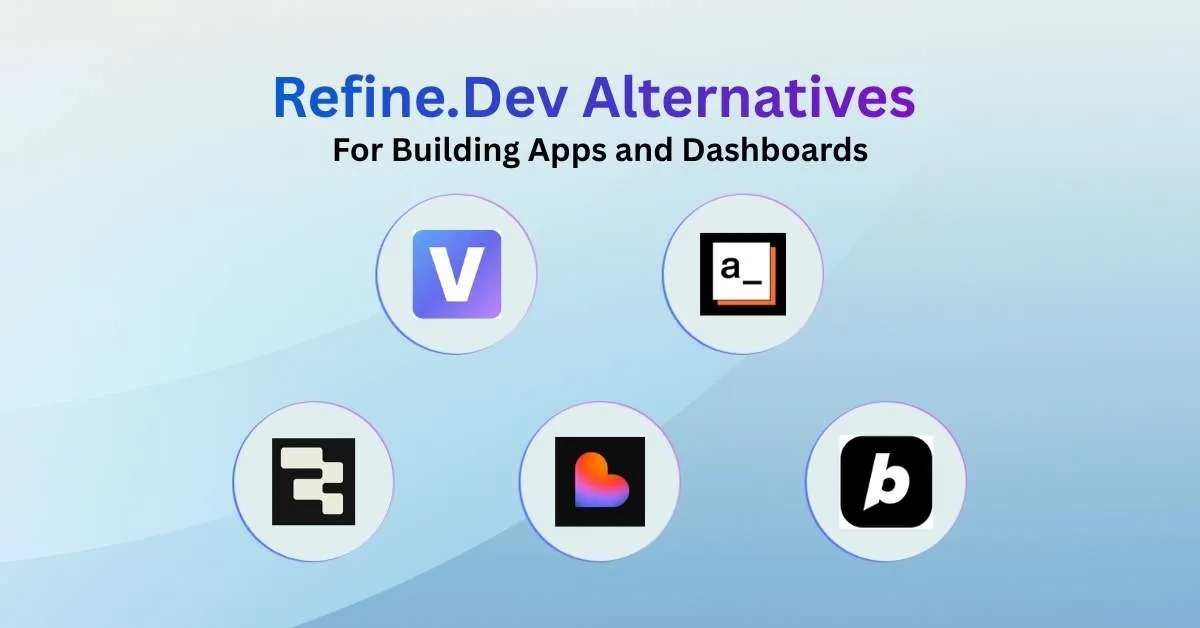 Refine.Dev Alternatives
For Building Apps and Dashboards

V

a_

b